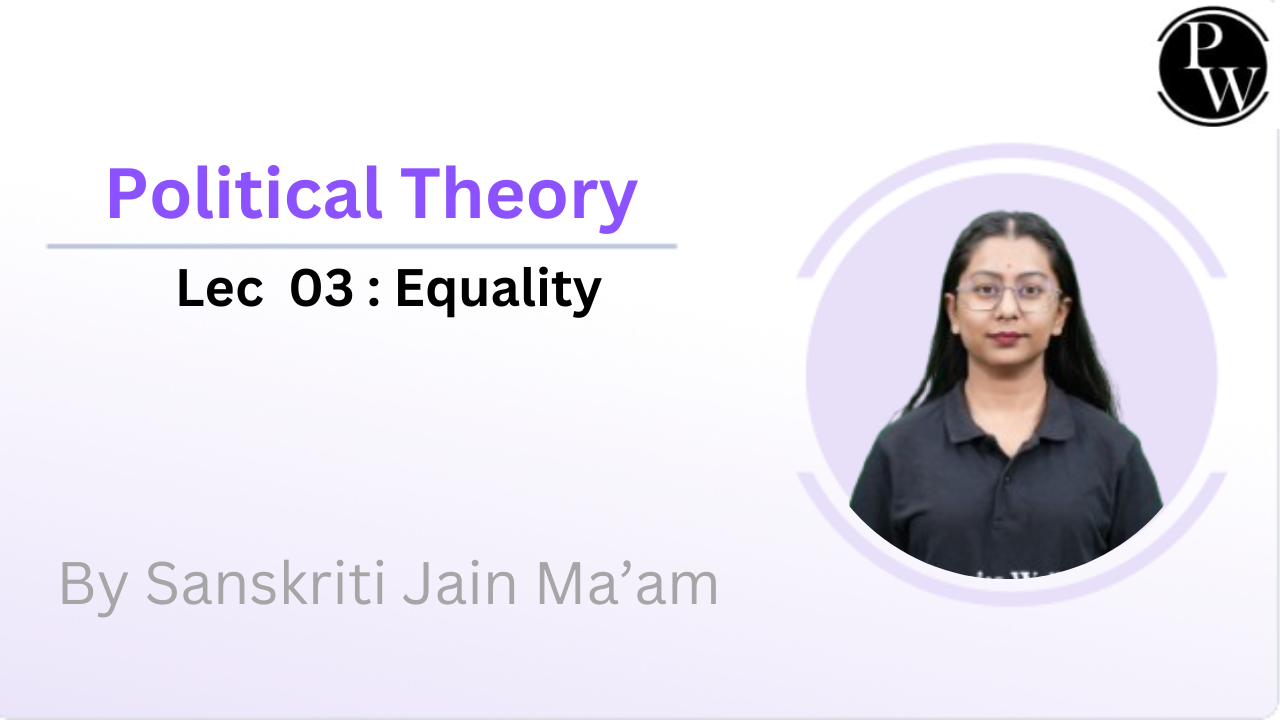 PW

Political Theory

Lec 03 : Equality

By Sanskriti Jain Ma'am